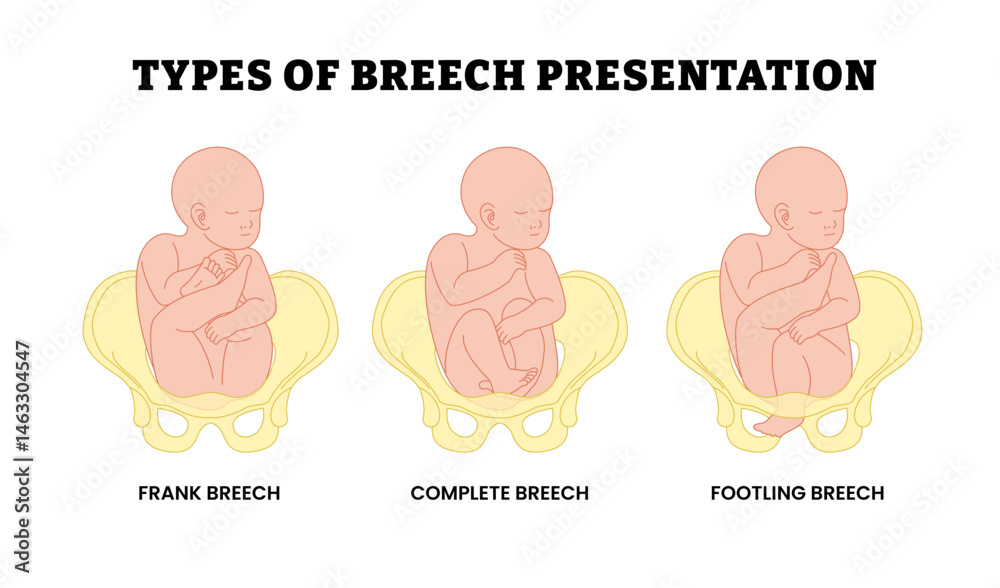 TYPES OF BREECH PRESENTATION

FRANK BREECH

COMPLETE BREECH

FOOTLING BREECH

Adobe Stock | #1463304547